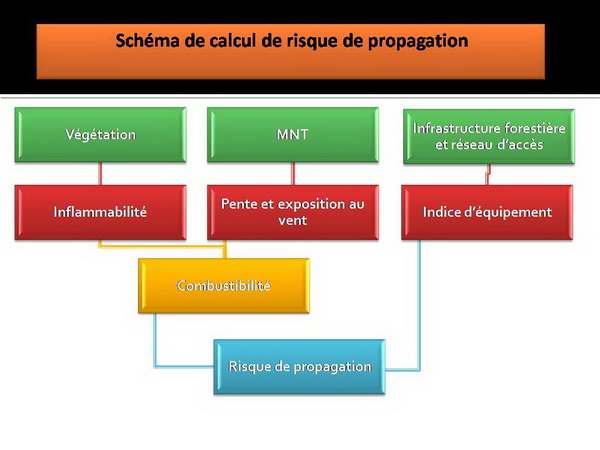 Schéma de calcul de risque de propagation

Végétation

MNT

Infrastructure forestière et réseau d'accès

Inflammabilité

Pente et exposition au vent

Indice d'équipement

Combustibilité

Risque de propagation